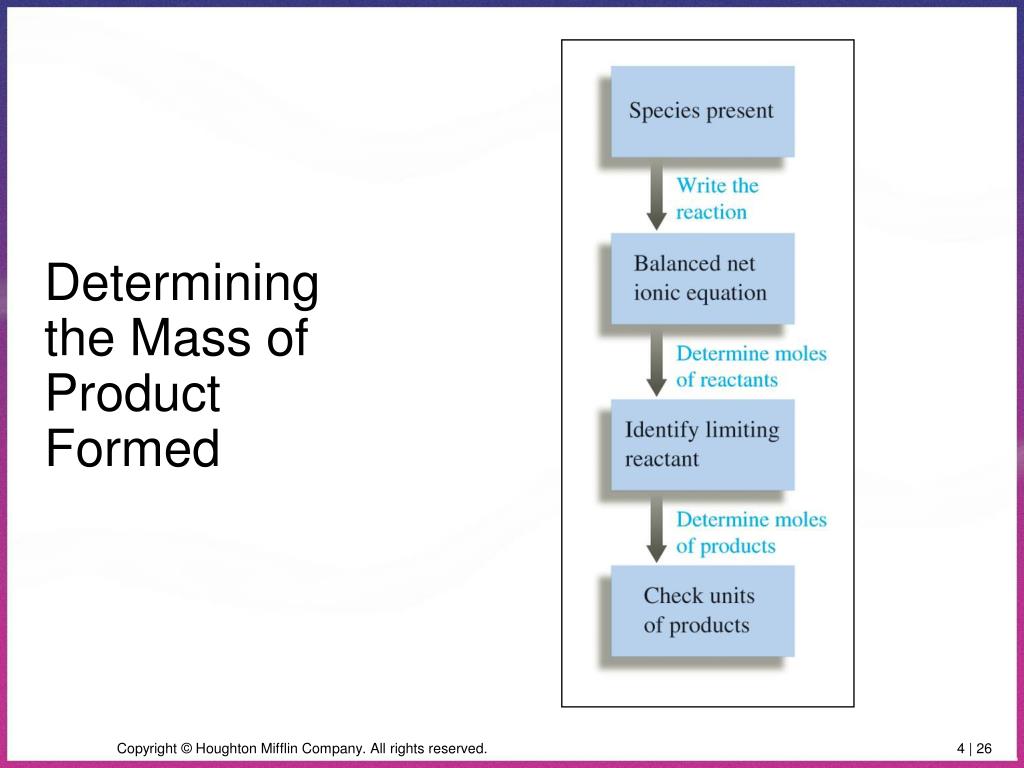 Determining the Mass of Product Formed

Species present

Write the reaction

Balanced net ionic equation

Determine moles of reactants

Identify limiting reactant

Determine moles of products

Check units of products

Copyright © Houghton Mifflin Company. All rights reserved.

4 | 26